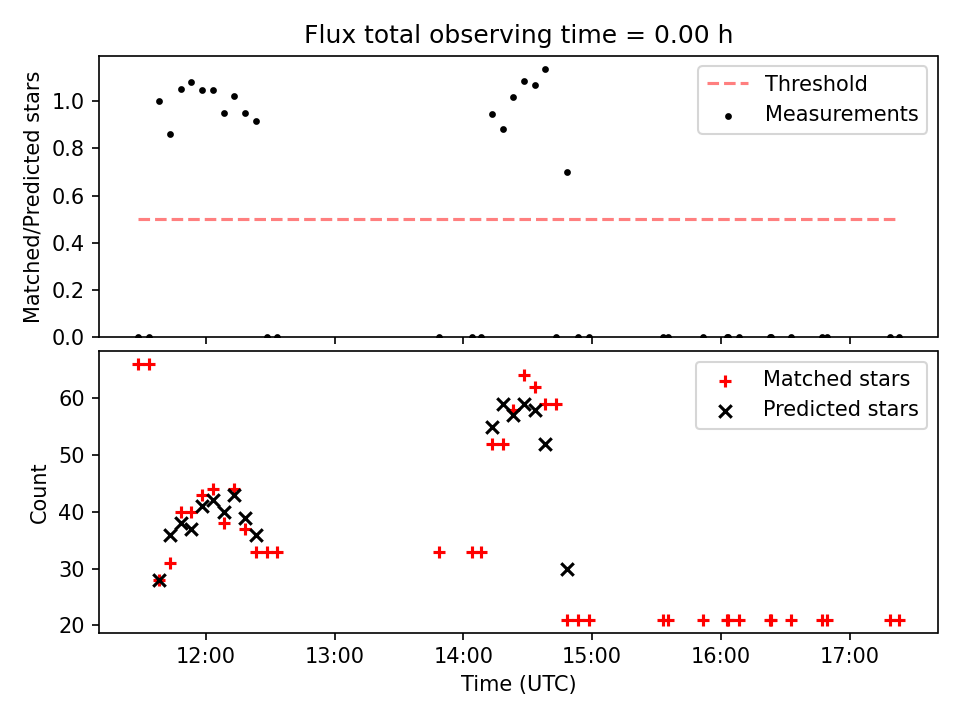 Flux total observing time = 0.00 h

Matched/Predicted stars

1.0
0.8
0.6
0.4
0.2
0.0

Threshold
Measurements

Count

60
50
40
30
20

Matched stars
Predicted stars

12:00
13:00
14:00
15:00
16:00
17:00

Time (UTC)